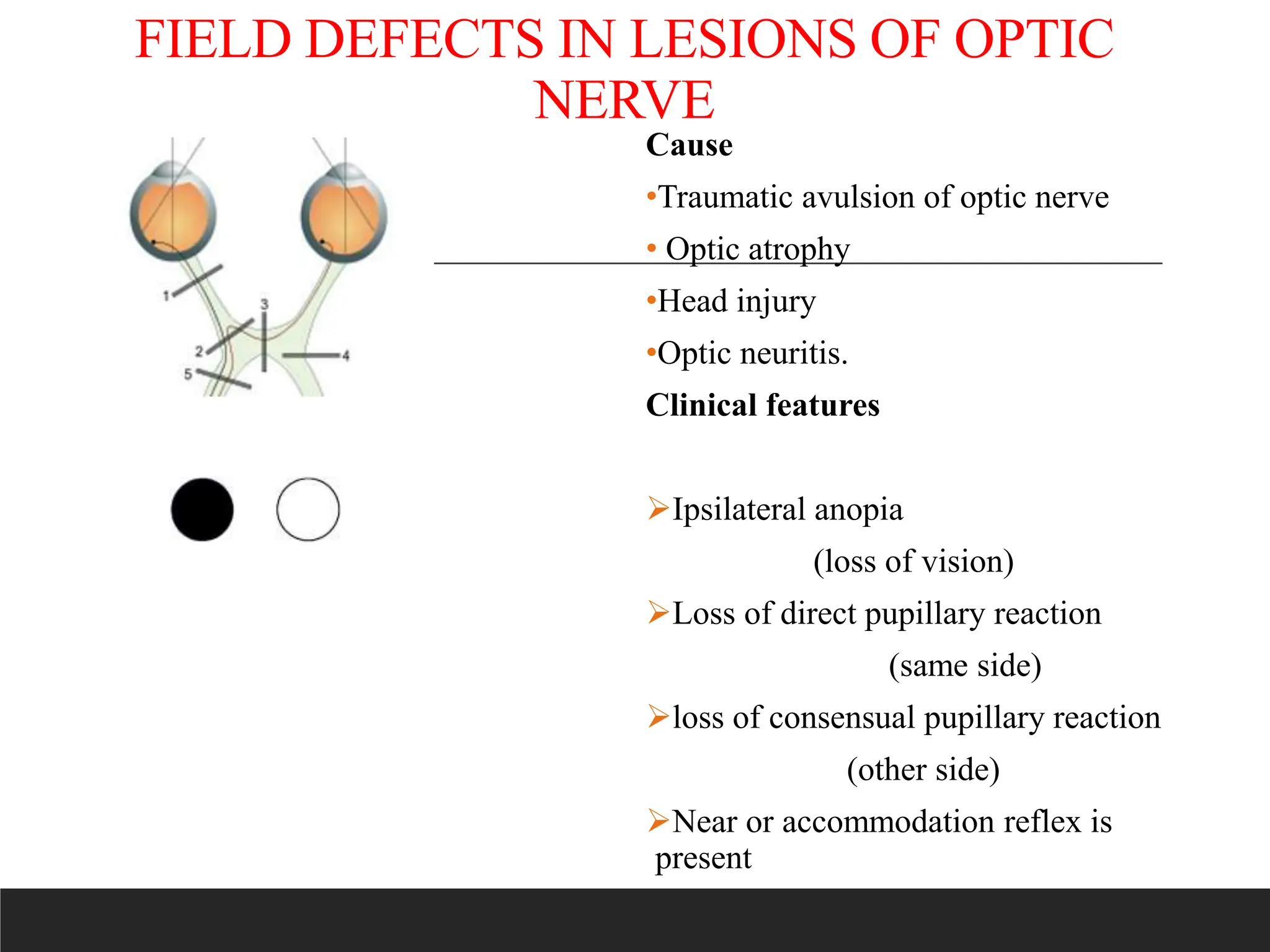 FIELD DEFECTS IN LESIONS OF OPTIC NERVE

1
2
3
4
5

Cause

•Traumatic avulsion of optic nerve

• Optic atrophy

•Head injury

•Optic neuritis.

Clinical features

➢Ipsilateral anopia
(loss of vision)

➢Loss of direct pupillary reaction
(same side)

➢loss of consensual pupillary reaction
(other side)

➢Near or accommodation reflex is present